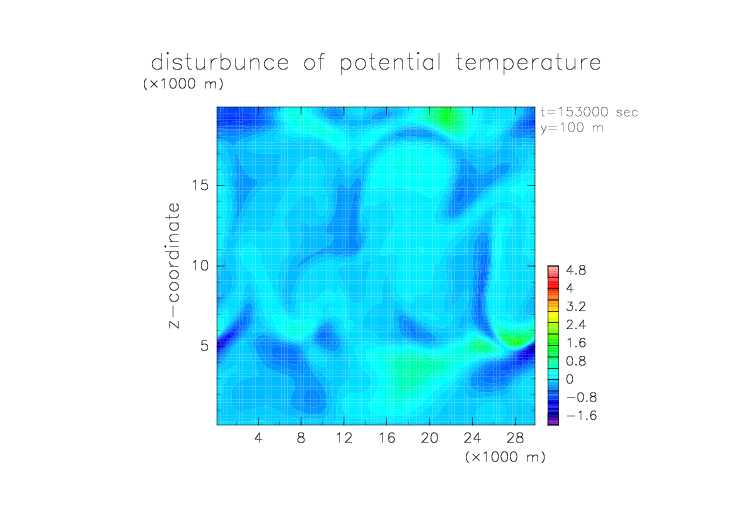 disturbunce of potential temperature
(×1000 m)

t=153000 sec
y=100 m

z−coordinate

15
10
5

4.8
4
3.2
2.4
1.6
0.8
0
−0.8
−1.6

4 8 12 16 20 24 28
(×1000 m)